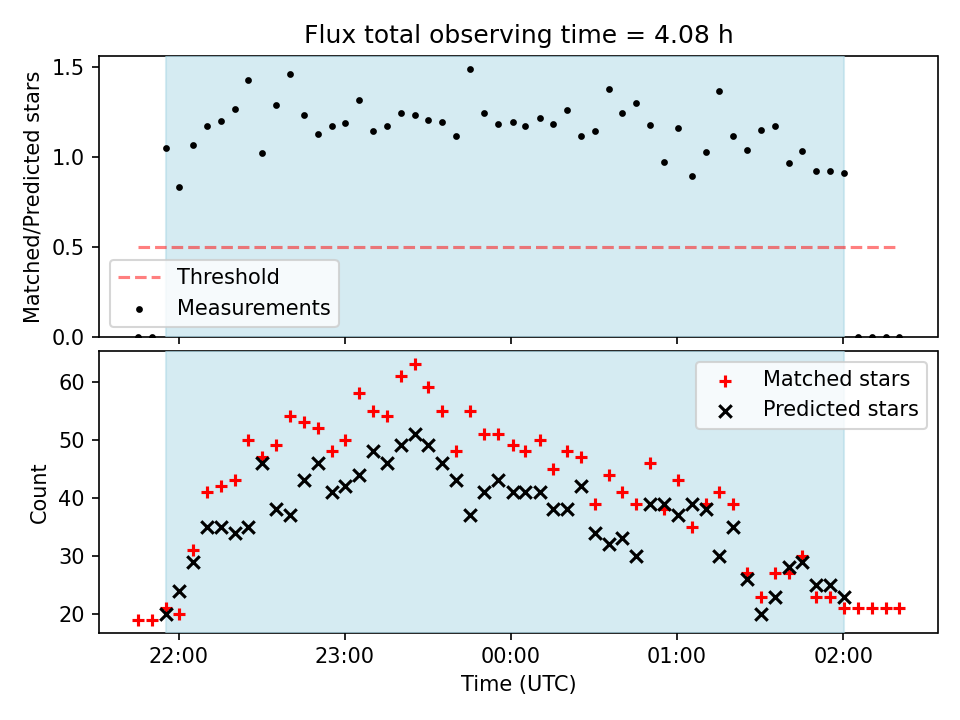 Flux total observing time = 4.08 h

Matched/Predicted stars

1.5
1.0
0.5
0.0

Threshold
Measurements

Count

60
50
40
30
20

Matched stars
Predicted stars

22:00
23:00
00:00
01:00
02:00

Time (UTC)